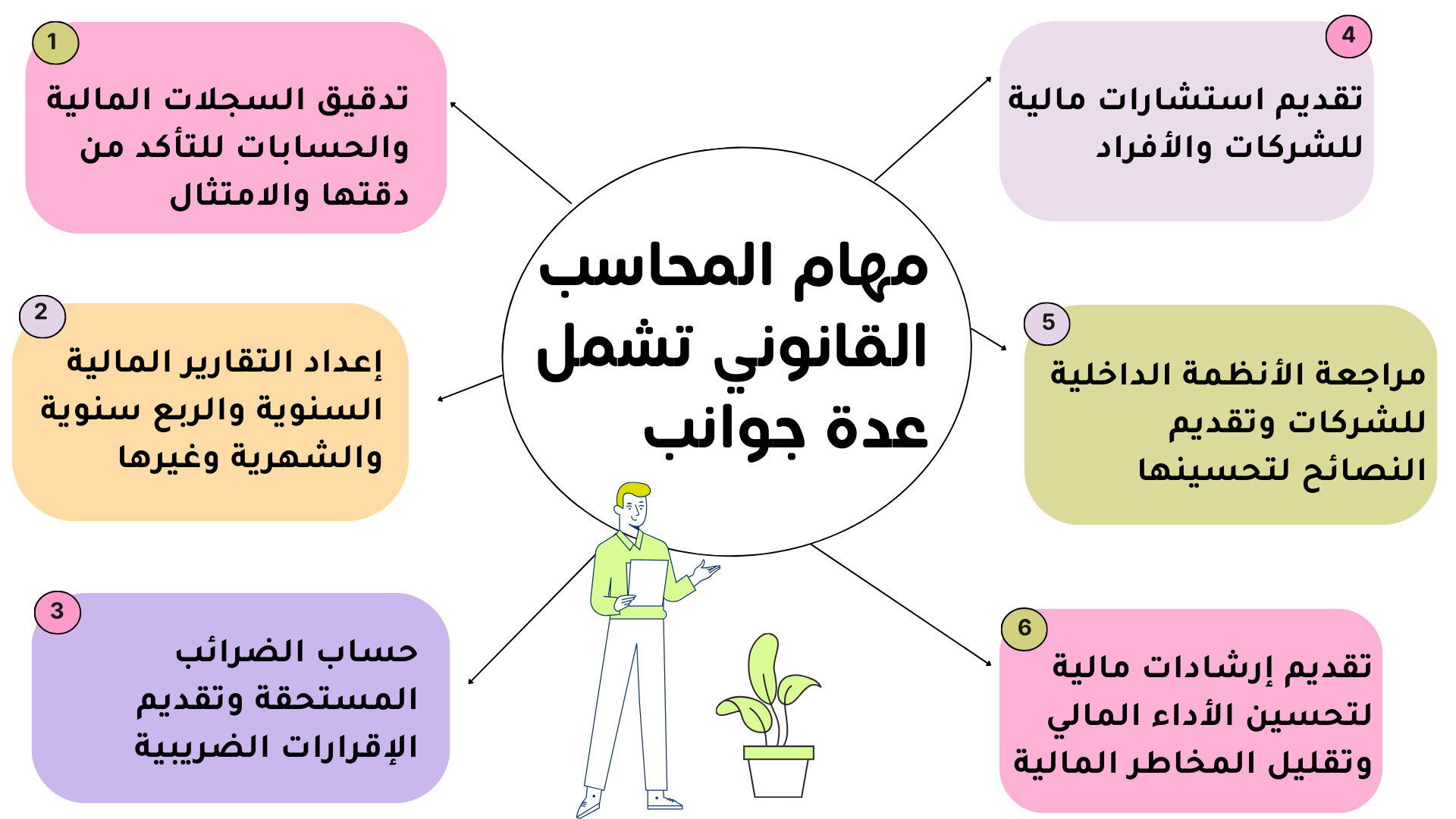 مهام المحاسب القانوني تشمل عدة جوانب

1
تدقيق السجلات المالية والحسابات للتأكد من دقتها والامتثال

2
إعداد التقارير المالية السنوية والربع سنوية والشهرية وغيرها

3
حساب الضرائب المستحقة وتقديم الإقرارات الضريبية

4
تقديم استشارات مالية للشركات والأفراد

5
مراجعة الأنظمة الداخلية للشركات وتقديم النصائح لتحسينها

6
تقديم إرشادات مالية لتحسين الأداء المالي وتقليل المخاطر المالية